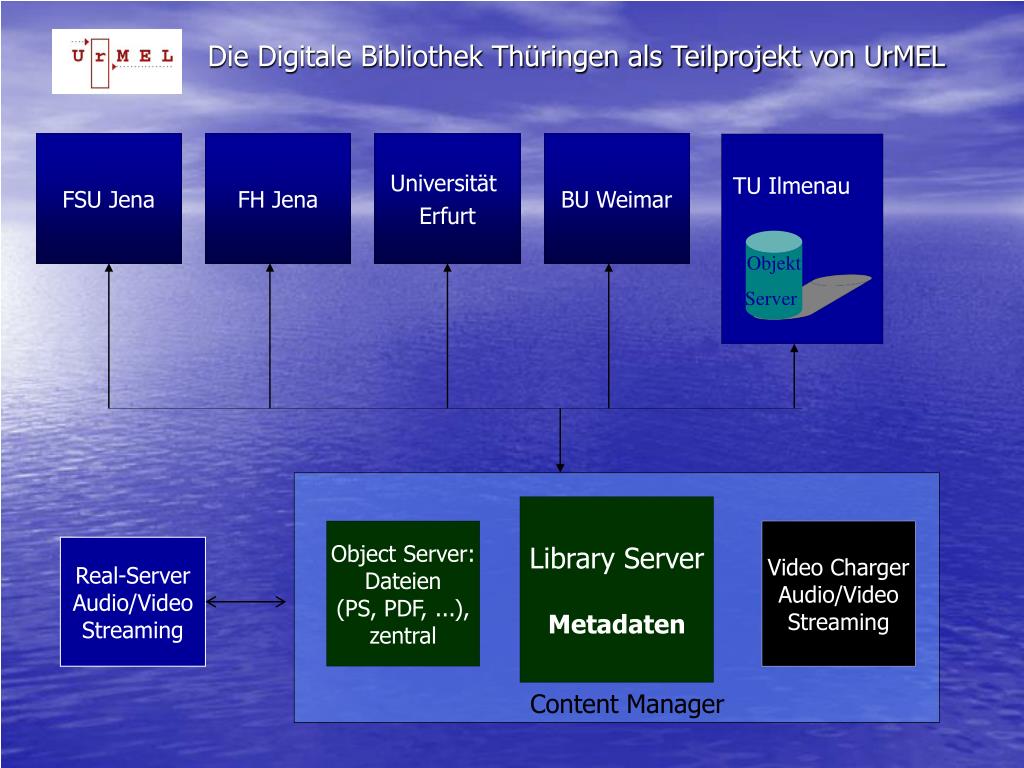 UrMEL

Die Digitale Bibliothek Thüringen als Teilprojekt von UrMEL

FSU Jena

FH Jena

Universität Erfurt

BU Weimar

TU Ilmenau

Objekt Server

Real-Server Audio/Video Streaming

Object Server: Dateien (PS, PDF, ...), zentral

Library Server

Metadaten

Video Charger Audio/Video Streaming

Content Manager